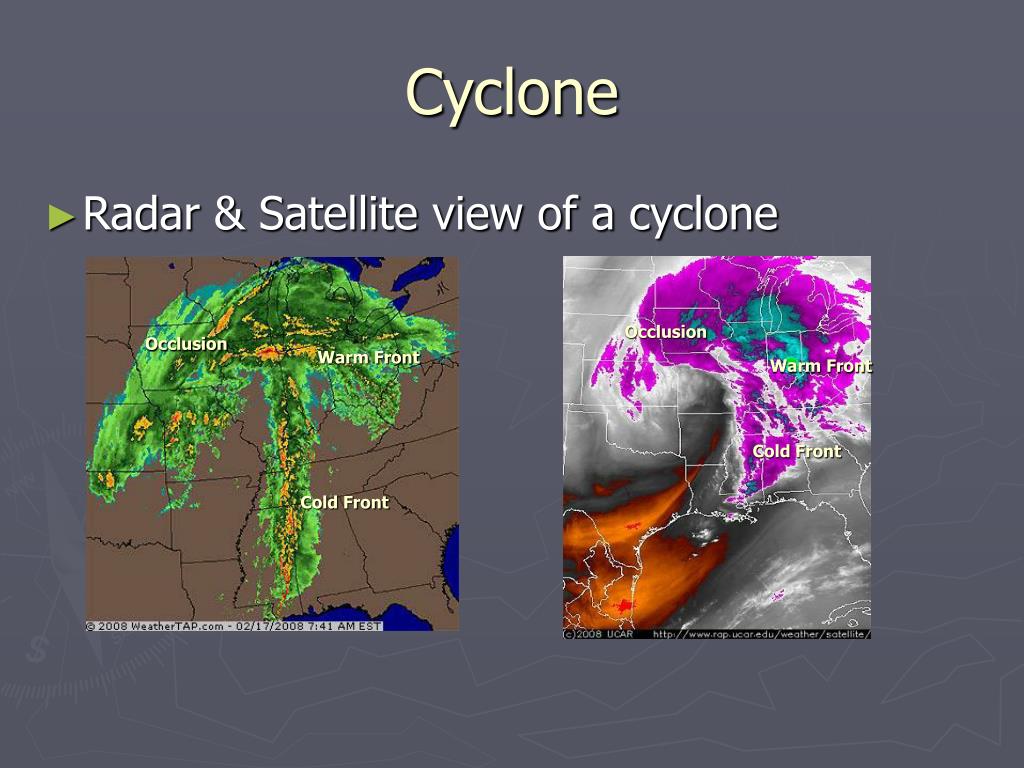 Cyclone

►Radar & Satellite view of a cyclone

Occlusion
Warm Front
Cold Front
© 2008 WeatherTAP.com - 02/17/2008 7:41 AM EST

Occlusion
Warm Front
Cold Front
(c)2008 UCAR http://www.rap.ucar.edu/weather/satellite/